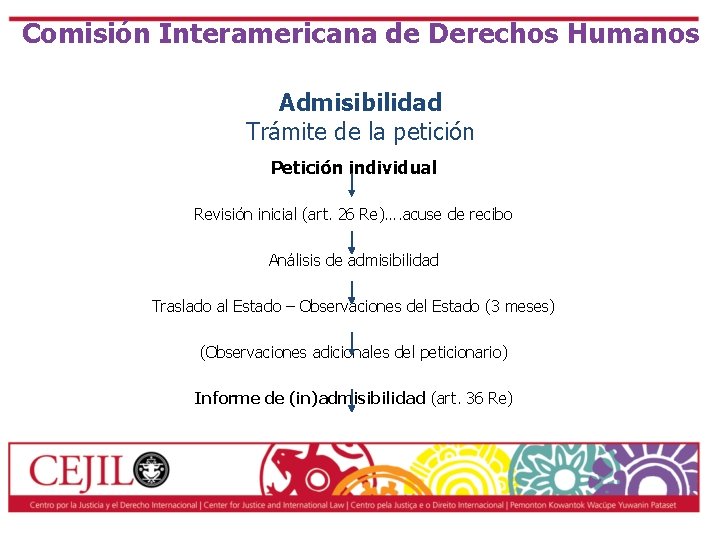 Comisión Interamericana de Derechos Humanos

Admisibilidad
Trámite de la petición

Petición individual

Revisión inicial (art. 26 Re)....acuse de recibo

Análisis de admisibilidad

Traslado al Estado – Observaciones del Estado (3 meses)

(Observaciones adicionales del peticionario)

Informe de (in)admisibilidad (art. 36 Re)

CEJIL

Centro por la Justicia y el Derecho Internacional | Center for Justice and International Law | Centro pela Justiça e o Direito Internacional | Pemonton Kowantok Wacüpe Yuwanin Pataset